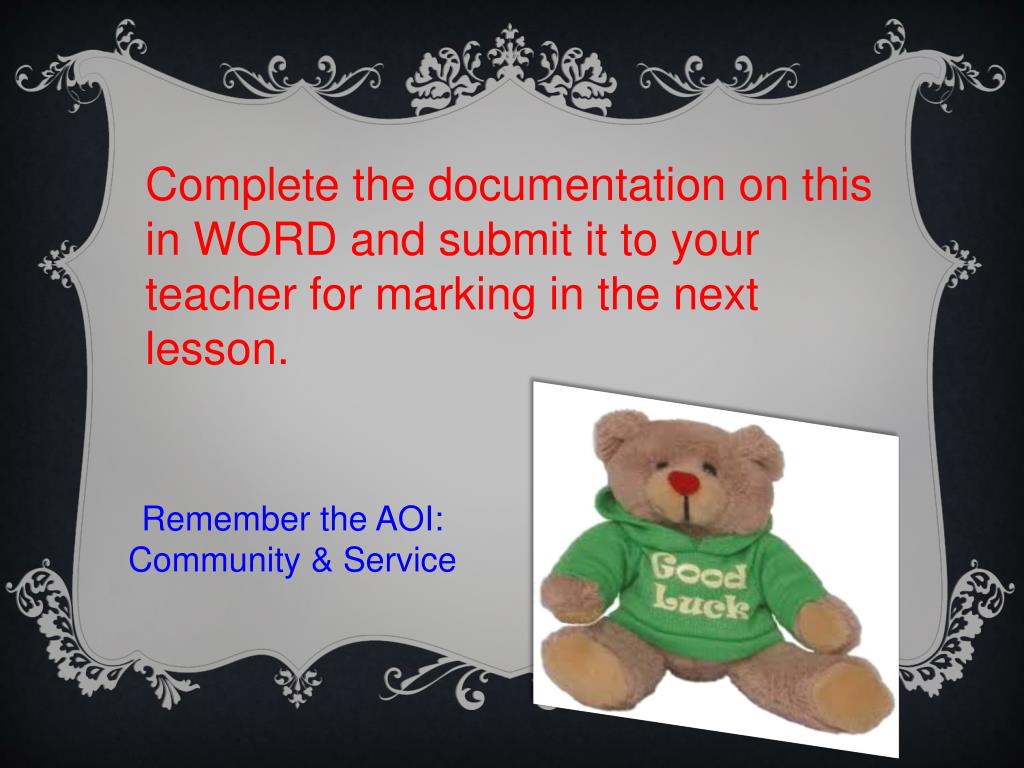 Complete the documentation on this in WORD and submit it to your teacher for marking in the next lesson.

Remember the AOI: Community & Service

Good Luck